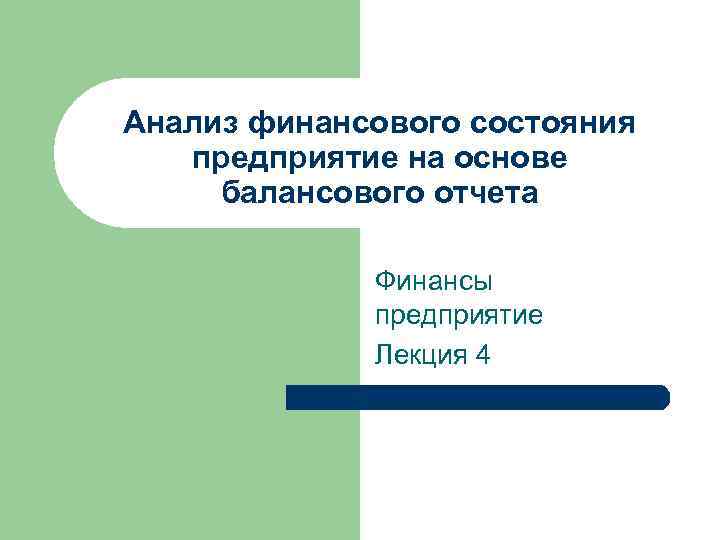 Анализ финансового состояния предприятие на основе балансового отчета

Финансы
предприятие
Лекция 4